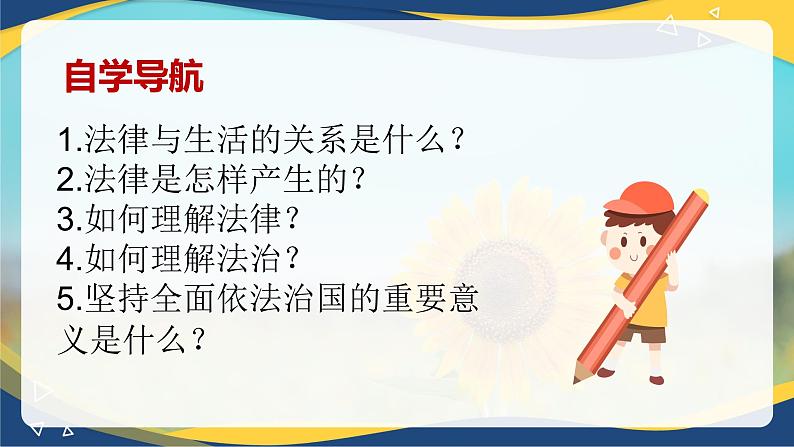 自学导航

1.法律与生活的关系是什么？
2.法律是怎样产生的？
3.如何理解法律？
4.如何理解法治？
5.坚持全面依法治国的重要意义是什么？